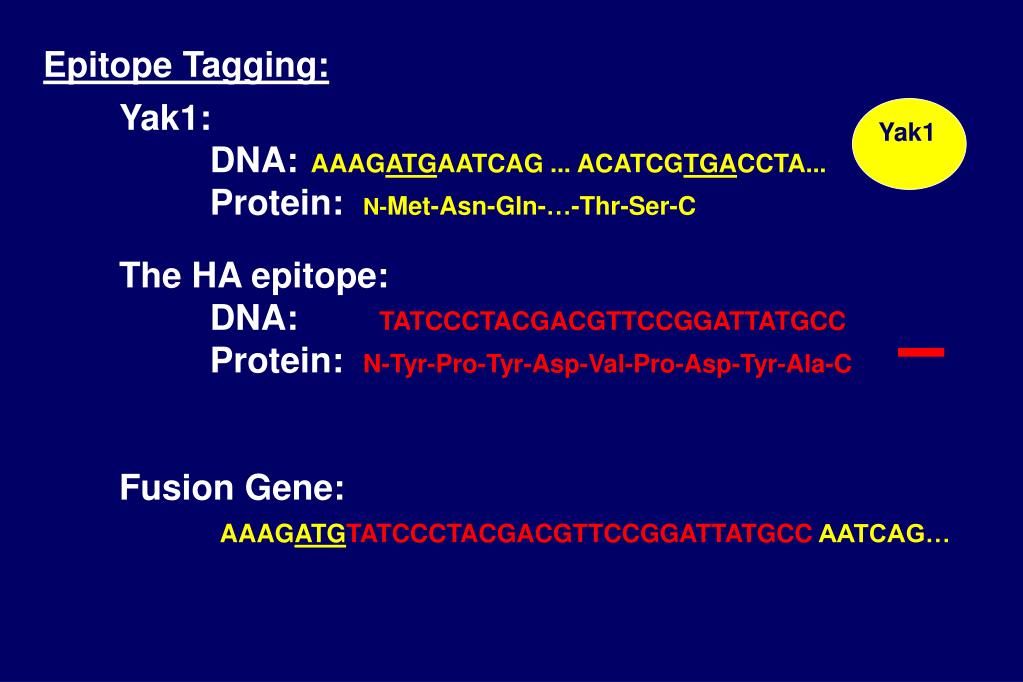 Epitope Tagging:

Yak1:

DNA: AAAGATGAATCAG ... ACATCGTGACCTA...

Protein: N-Met-Asn-Gln-…-Thr-Ser-C

Yak1

The HA epitope:

DNA: TATCCCTACGACGTTCCGGATTATGCC

Protein: N-Tyr-Pro-Tyr-Asp-Val-Pro-Asp-Tyr-Ala-C

Fusion Gene:

AAAGATGTATCCCTACGACGTTCCGGATTATGCC AATCAG…